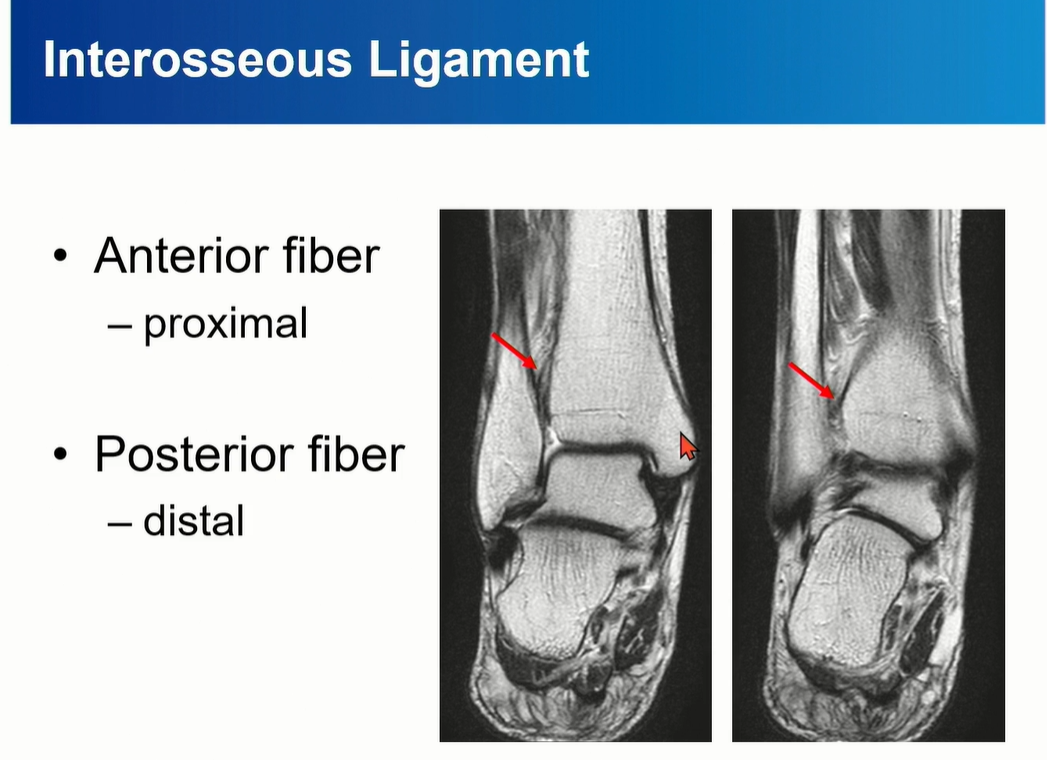 Interosseous Ligament

• Anterior fiber
– proximal

• Posterior fiber
– distal